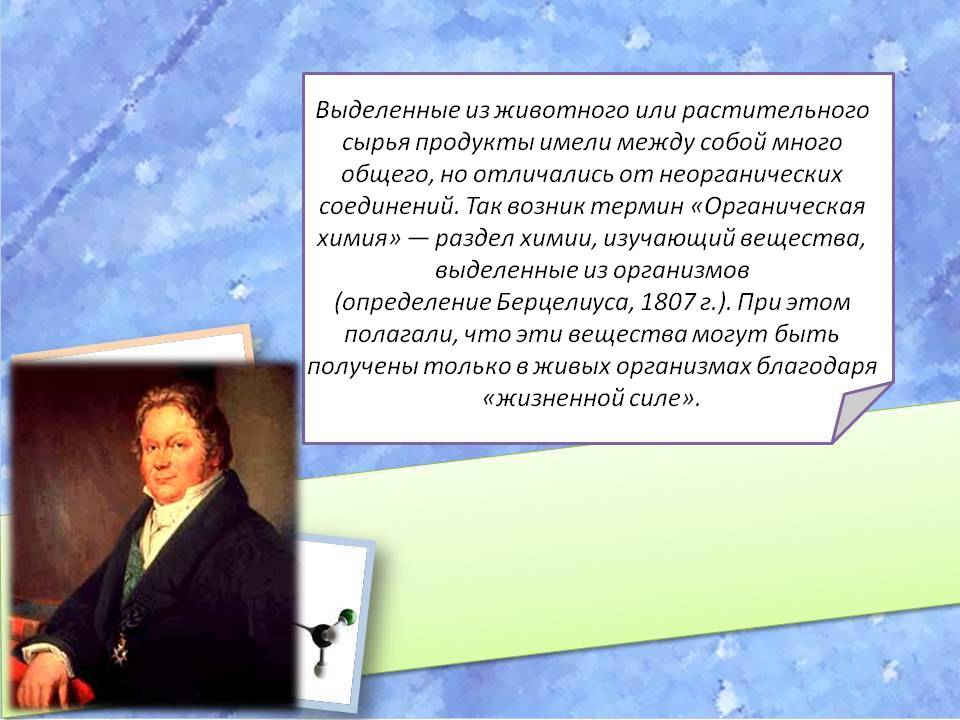 Выделенные из животного или растительного сырья продукты имели между собой много общего, но отличались от неорганических соединений. Так возник термин «Органическая химия» — раздел химии, изучающий вещества, выделенные из организмов (определение Берцелиуса, 1807 г.). При этом полагали, что эти вещества могут быть получены только в живых организмах благодаря «жизненной силе».